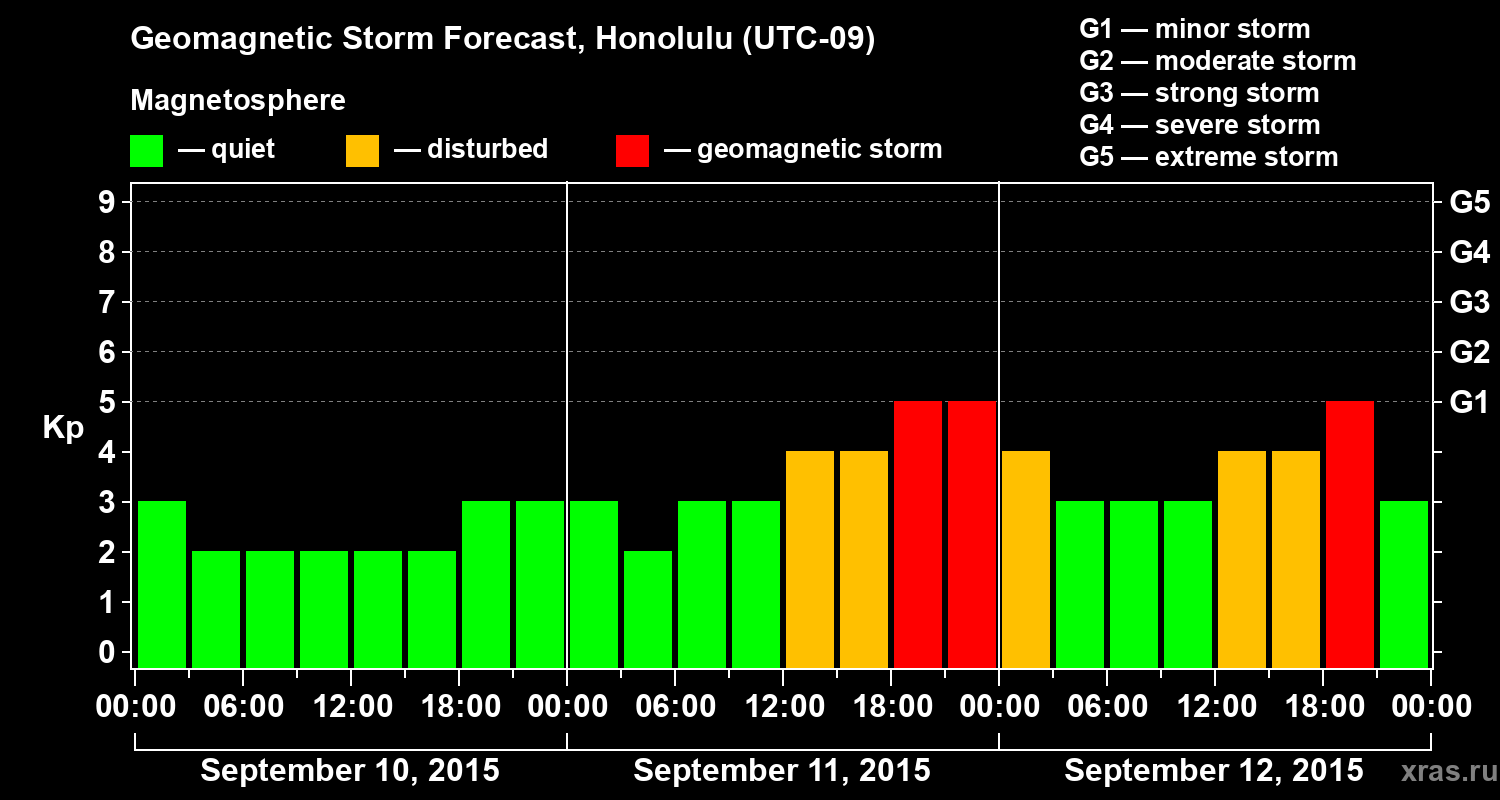 Geomagnetic Storm Forecast, Honolulu (UTC-09)

Magnetosphere

— quiet — disturbed — geomagnetic storm

G1 — minor storm
G2 — moderate storm
G3 — strong storm
G4 — severe storm
G5 — extreme storm

Kp

9
8
7
6
5
4
3
2
1
0

G5
G4
G3
G2
G1

00:00 06:00 12:00 18:00 00:00 06:00 12:00 18:00 00:00 06:00 12:00 18:00 00:00

September 10, 2015 September 11, 2015 September 12, 2015

xras.ru